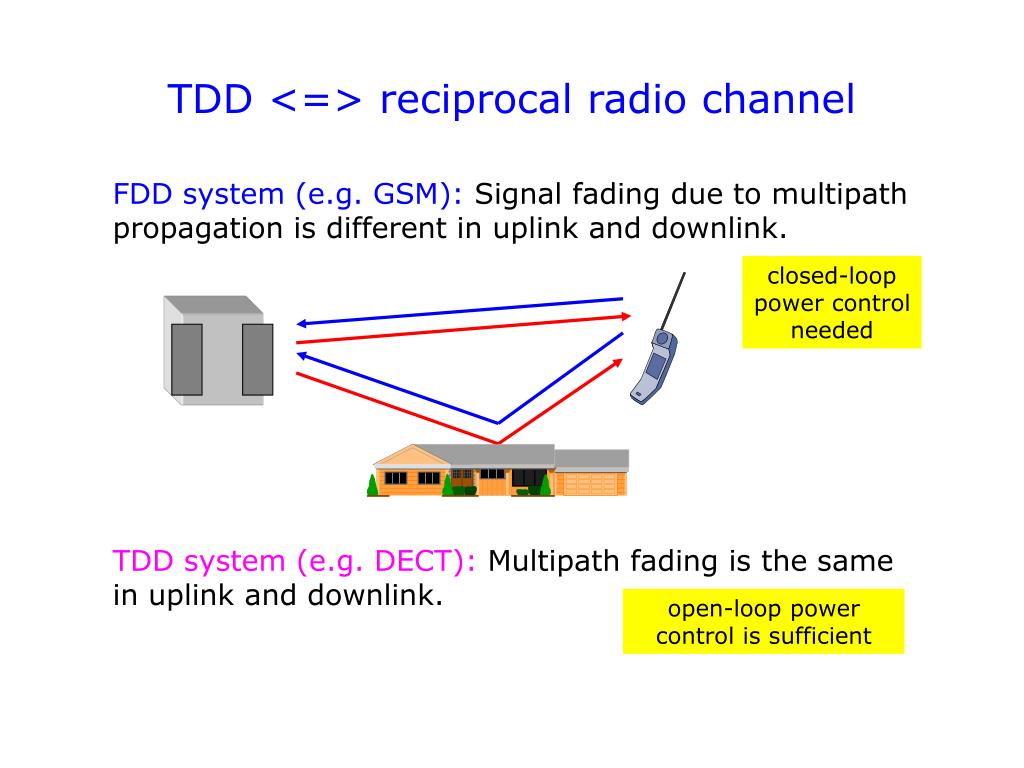 TDD <=> reciprocal radio channel

FDD system (e.g. GSM): Signal fading due to multipath propagation is different in uplink and downlink.

closed-loop power control needed

TDD system (e.g. DECT): Multipath fading is the same in uplink and downlink.

open-loop power control is sufficient